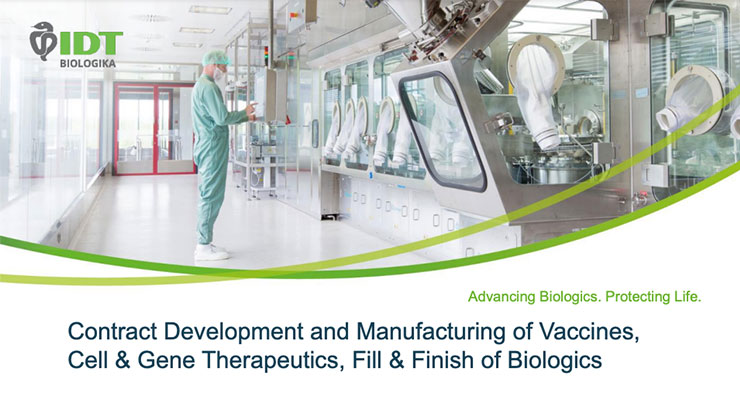 IDT
BIOLOGIKA

Advancing Biologics. Protecting Life.

Contract Development and Manufacturing of Vaccines, Cell & Gene Therapeutics, Fill & Finish of Biologics